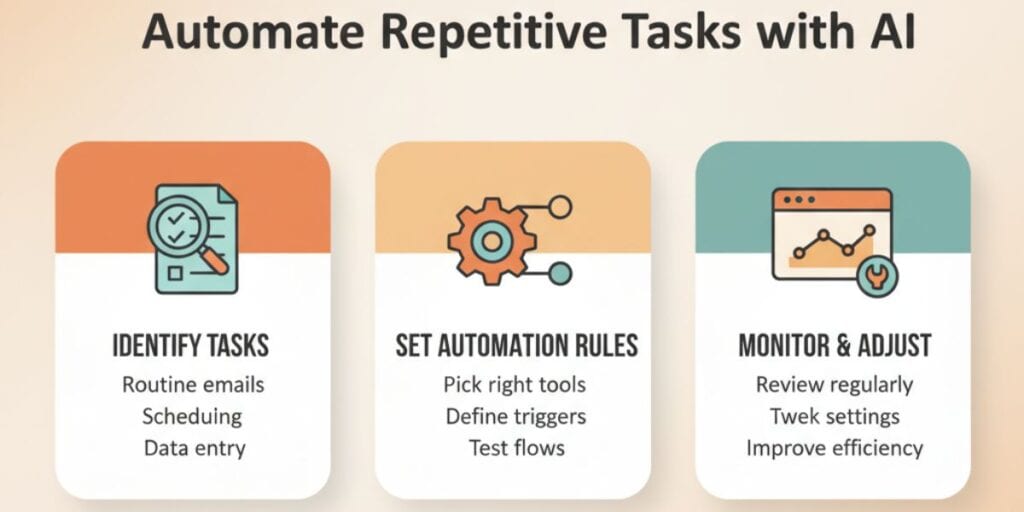 Automate Repetitive Tasks with AI

IDENTIFY TASKS
Routine emails
Scheduing
Data entry

SET AUTOMATION RULES
Pick right tools
Define triggers
Test flows

MONITOR & ADJUST
Review regularly
Twek settings
Improve efficiency